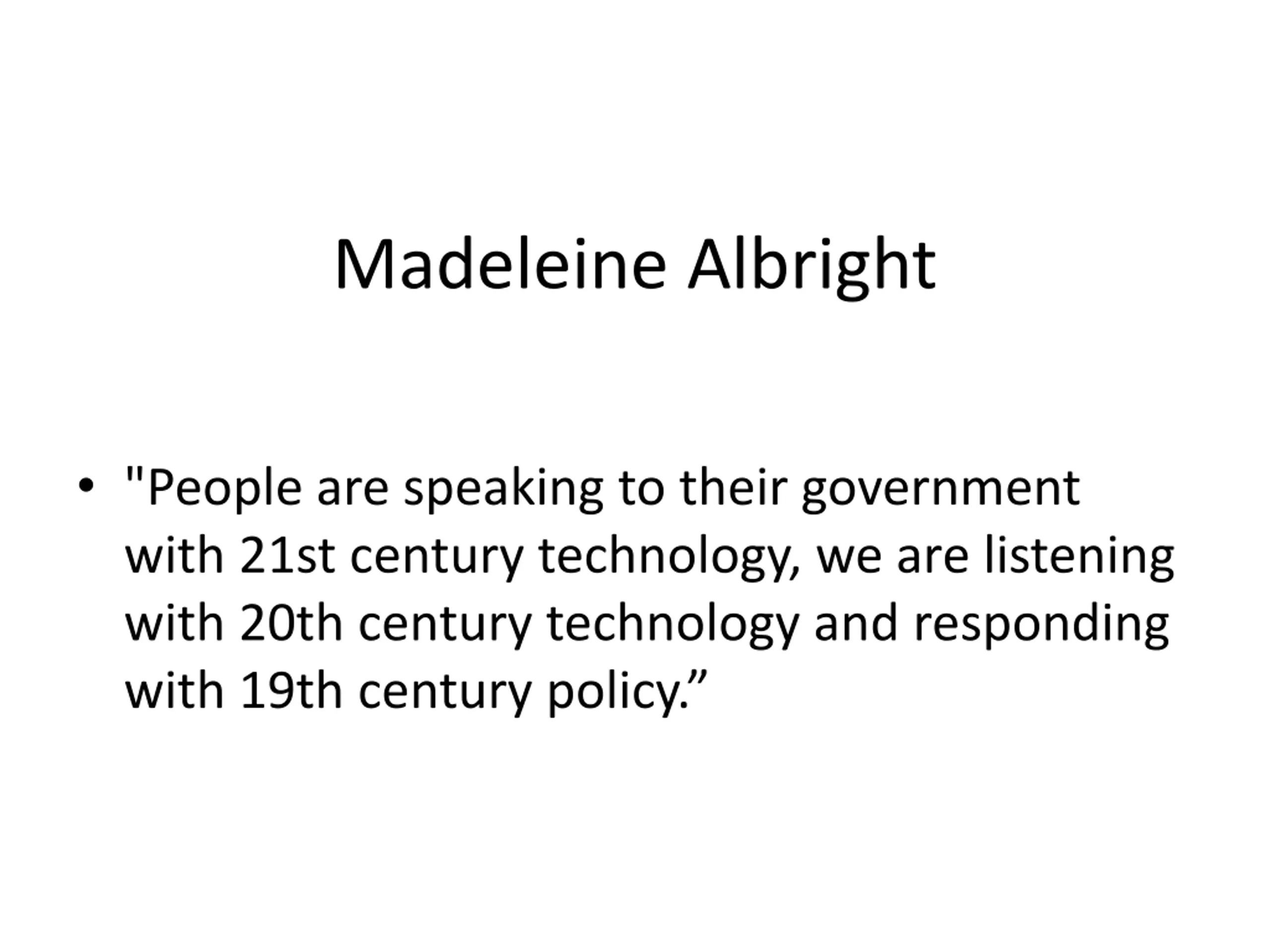 Madeleine Albright

• "People are speaking to their government with 21st century technology, we are listening with 20th century technology and responding with 19th century policy.”